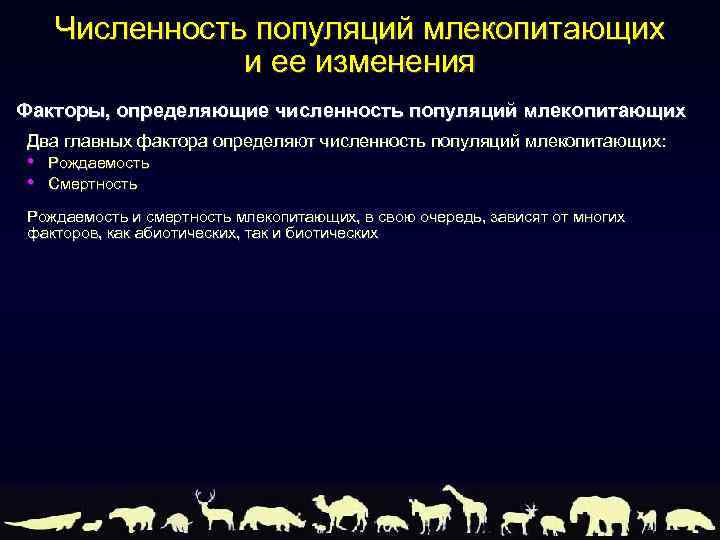 Численность популяций млекопитающих и ее изменения

Факторы, определяющие численность популяций млекопитающих

Два главных фактора определяют численность популяций млекопитающих:
• Рождаемость
• Смертность

Рождаемость и смертность млекопитающих, в свою очередь, зависят от многих факторов, как абиотических, так и биотических